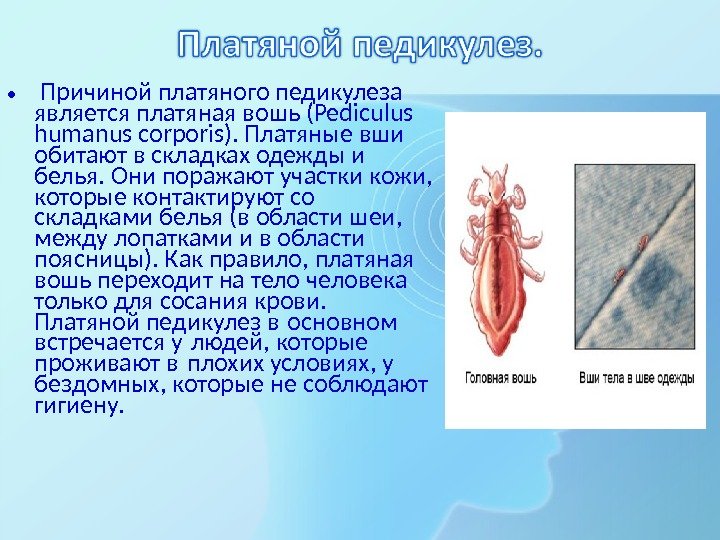 Платяной педикулез.

• Причиной платяного педикулеза является платяная вошь (Pediculus humanus corporis). Платяные вши обитают в складках одежды и белья. Они поражают участки кожи, которые контактируют со складками белья (в области шеи, между лопатками и в области поясницы). Как правило, платяная вошь переходит на тело человека только для сосания крови. Платяной педикулез в основном встречается у людей, которые проживают в плохих условиях, у бездомных, которые не соблюдают гигиену.

Головная вошь

Вши тела в шве одежды